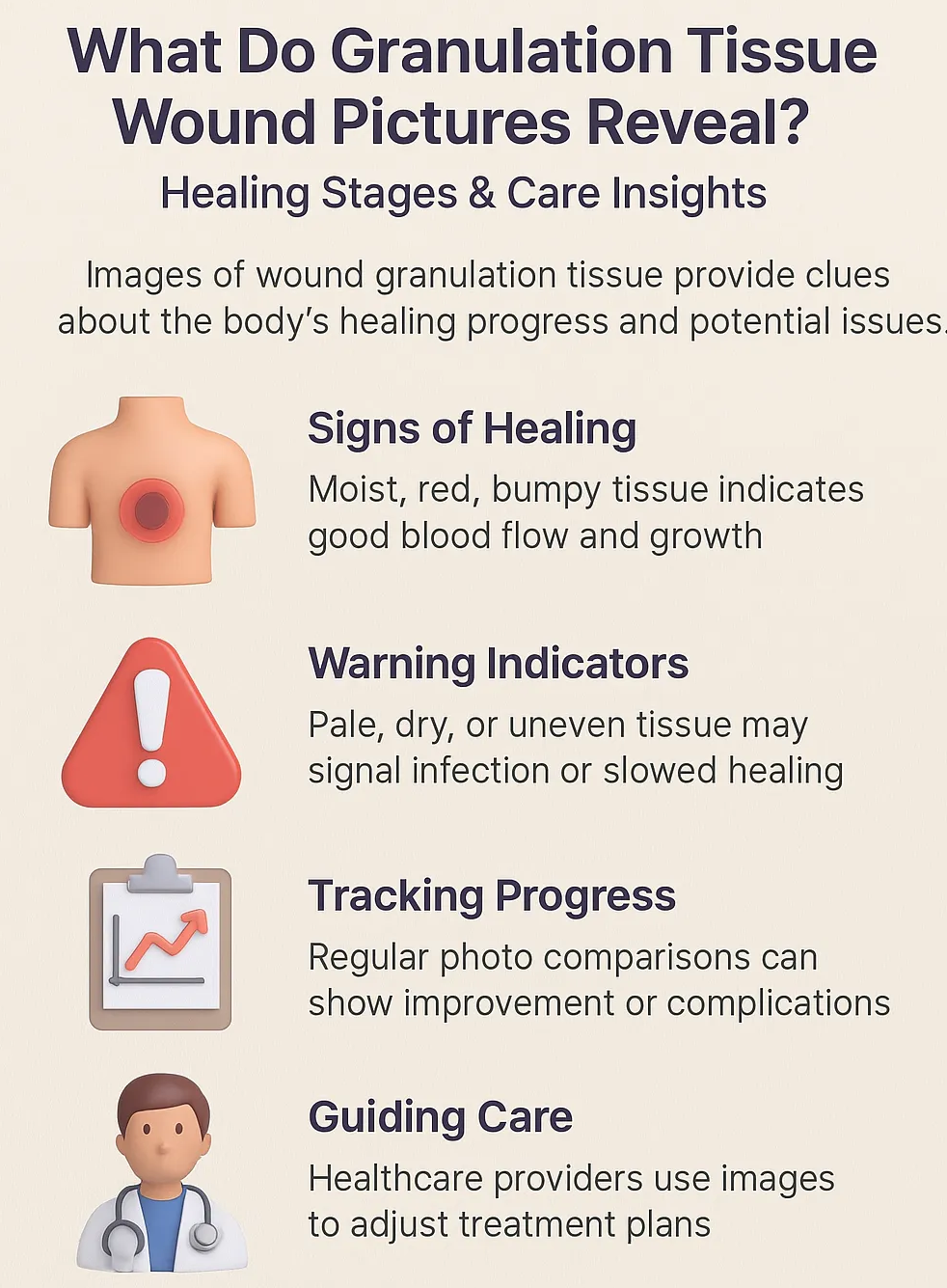 What Do Granulation Tissue Wound Pictures Reveal?

Healing Stages & Care Insights

Images of wound granulation tissue provide clues about the body's healing progress and potential issues.

Signs of Healing

Moist, red, bumpy tissue indicates good blood flow and growth

Warning Indicators

Pale, dry, or uneven tissue may signal infection or slowed healing

Tracking Progress

Regular photo comparisons can show improvement or complications

Guiding Care

Healthcare providers use images to adjust treatment plans